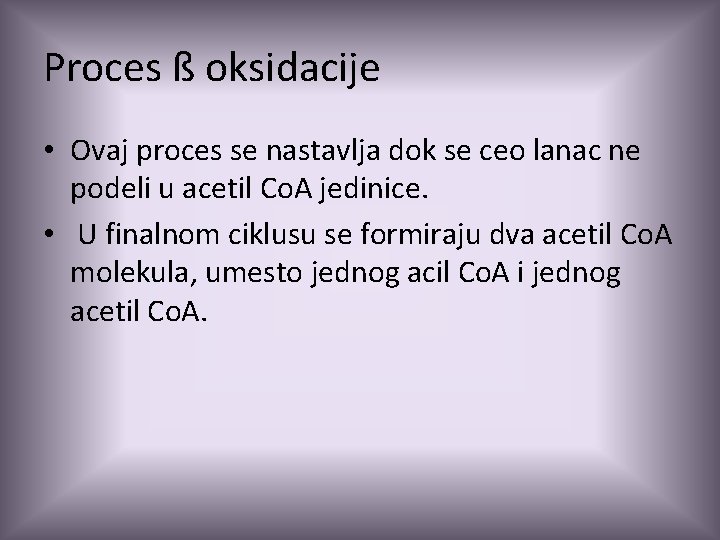 Proces ß oksidacije

• Ovaj proces se nastavlja dok se ceo lanac ne podeli u acetil CoA jedinice.

• U finalnom ciklusu se formiraju dva acetil CoA molekula, umesto jednog acil CoA i jednog acetil CoA.